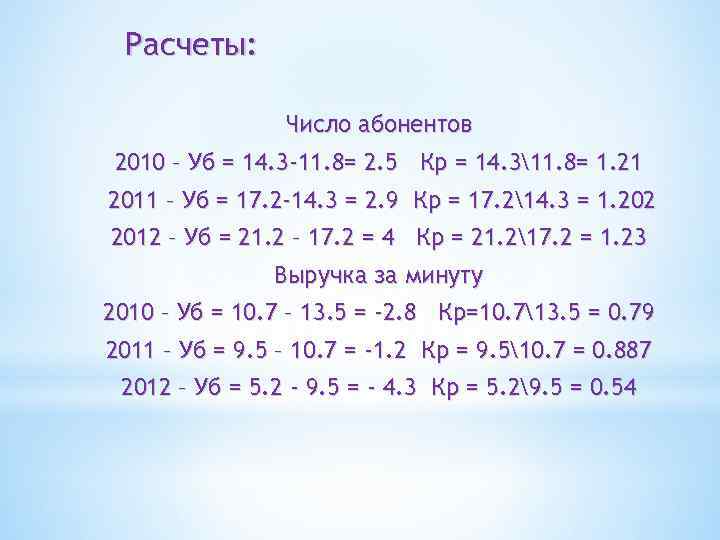 Расчеты:

Число абонентов

2010 – Уб = 14.3-11.8= 2.5 Кр = 14.3\11.8= 1.21

2011 – Уб = 17.2-14.3 = 2.9 Кр = 17.2\14.3 = 1.202

2012 – Уб = 21.2 – 17.2 = 4 Кр = 21.2\17.2 = 1.23

Выручка за минуту

2010 – Уб = 10.7 – 13.5 = -2.8 Кр=10.7\13.5 = 0.79

2011 – Уб = 9.5 – 10.7 = -1.2 Кр = 9.5\10.7 = 0.887

2012 – Уб = 5.2 - 9.5 = - 4.3 Кр = 5.2\9.5 = 0.54